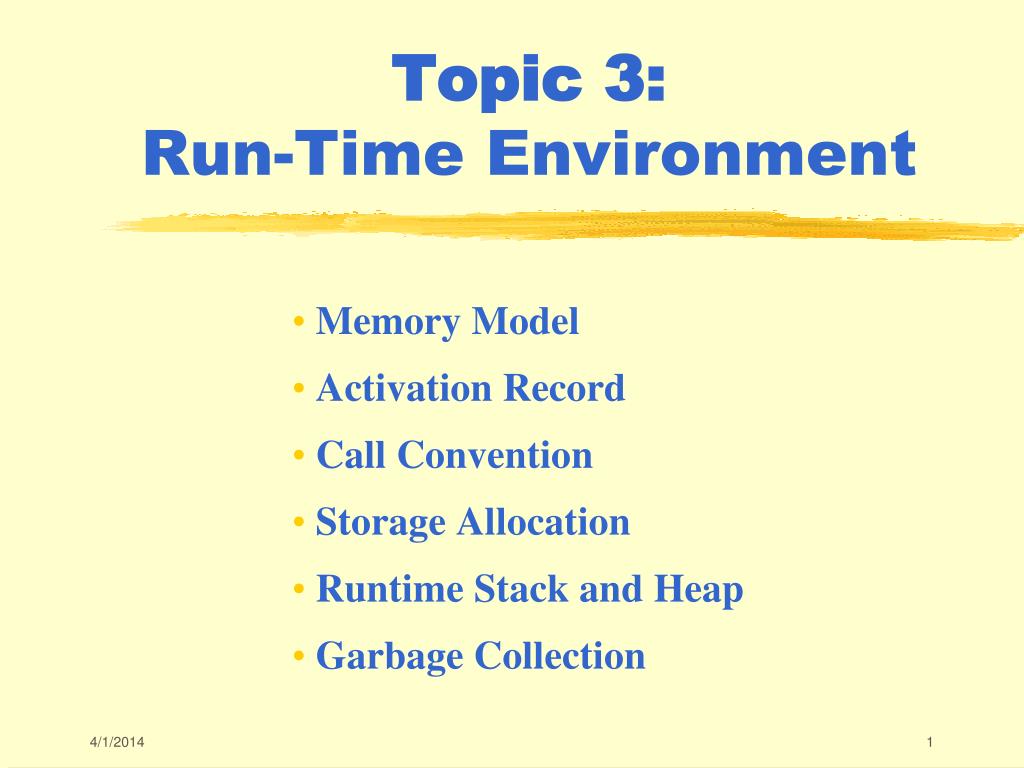 Topic 3:
Run-Time Environment

• Memory Model
• Activation Record
• Call Convention
• Storage Allocation
• Runtime Stack and Heap
• Garbage Collection

4/1/2014

1